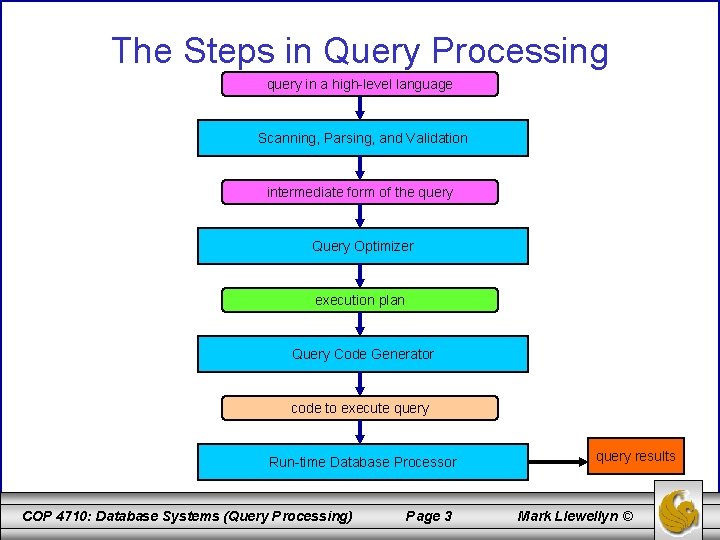 The Steps in Query Processing

query in a high-level language

Scanning, Parsing, and Validation

intermediate form of the query

Query Optimizer

execution plan

Query Code Generator

code to execute query

Run-time Database Processor

query results

COP 4710: Database Systems (Query Processing) Page 3 Mark Llewellyn ©